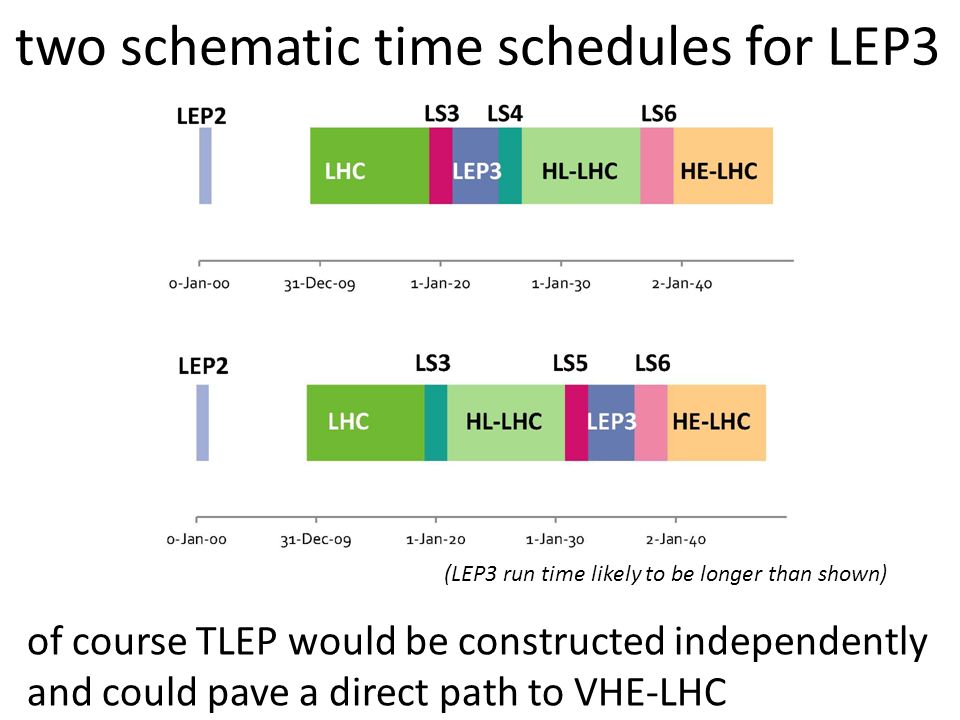 two schematic time schedules for LEP3

LEP2

LS3 LS4 LS6

LHC LEP3 HL-LHC HE-LHC

0-Jan-00 31-Dec-09 1-Jan-20 1-Jan-30 2-Jan-40

LEP2

LS3 LS5 LS6

LHC HL-LHC LEP3 HE-LHC

0-Jan-00 31-Dec-09 1-Jan-20 1-Jan-30 2-Jan-40

(LEP3 run time likely to be longer than shown)

of course TLEP would be constructed independently and could pave a direct path to VHE-LHC